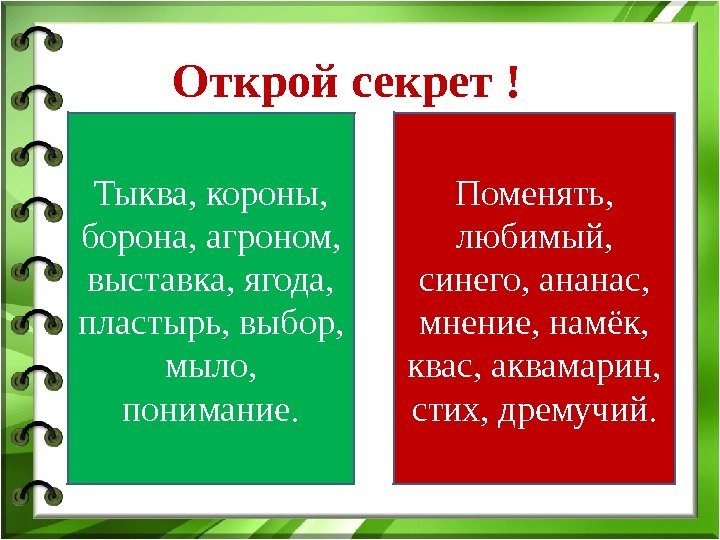 Открой секрет !

Тыква, короны, борона, агроном, выставка, ягода, пластырь, выбор, мыло, понимание.

Поменять, любимый, синего, ананас, мнение, намёк, квас, аквамарин, стих, дремучий.